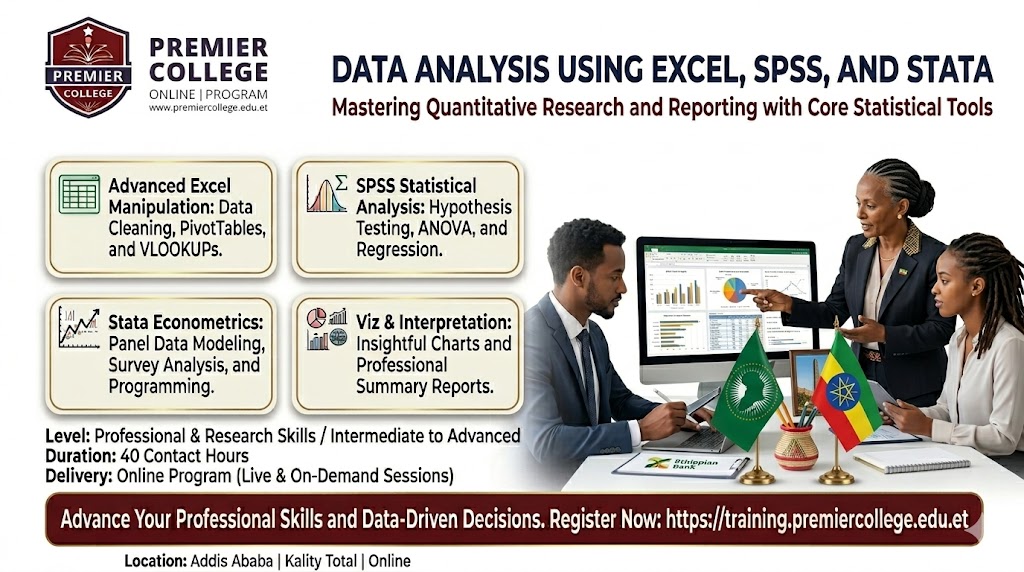 PREMIER COLLEGE

PREMIER COLLEGE
ONLINE | PROGRAM
www.premiercollege.edu.et

DATA ANALYSIS USING EXCEL, SPSS, AND STATA

Mastering Quantitative Research and Reporting with Core Statistical Tools

Advanced Excel Manipulation: Data Cleaning, PivotTables, and VLOOKUPs.

SPSS Statistical Analysis: Hypothesis Testing, ANOVA, and Regression.

Stata Econometrics: Panel Data Modeling, Survey Analysis, and Programming.

Viz & Interpretation: Insightful Charts and Professional Summary Reports.

Level: Professional & Research Skills / Intermediate to Advanced
Duration: 40 Contact Hours
Delivery: Online Program (Live & On-Demand Sessions)

Ethiopian Bank

Advance Your Professional Skills and Data-Driven Decisions. Register Now: https://training.premiercollege.edu.et

Location: Addis Ababa | Kality Total | Online